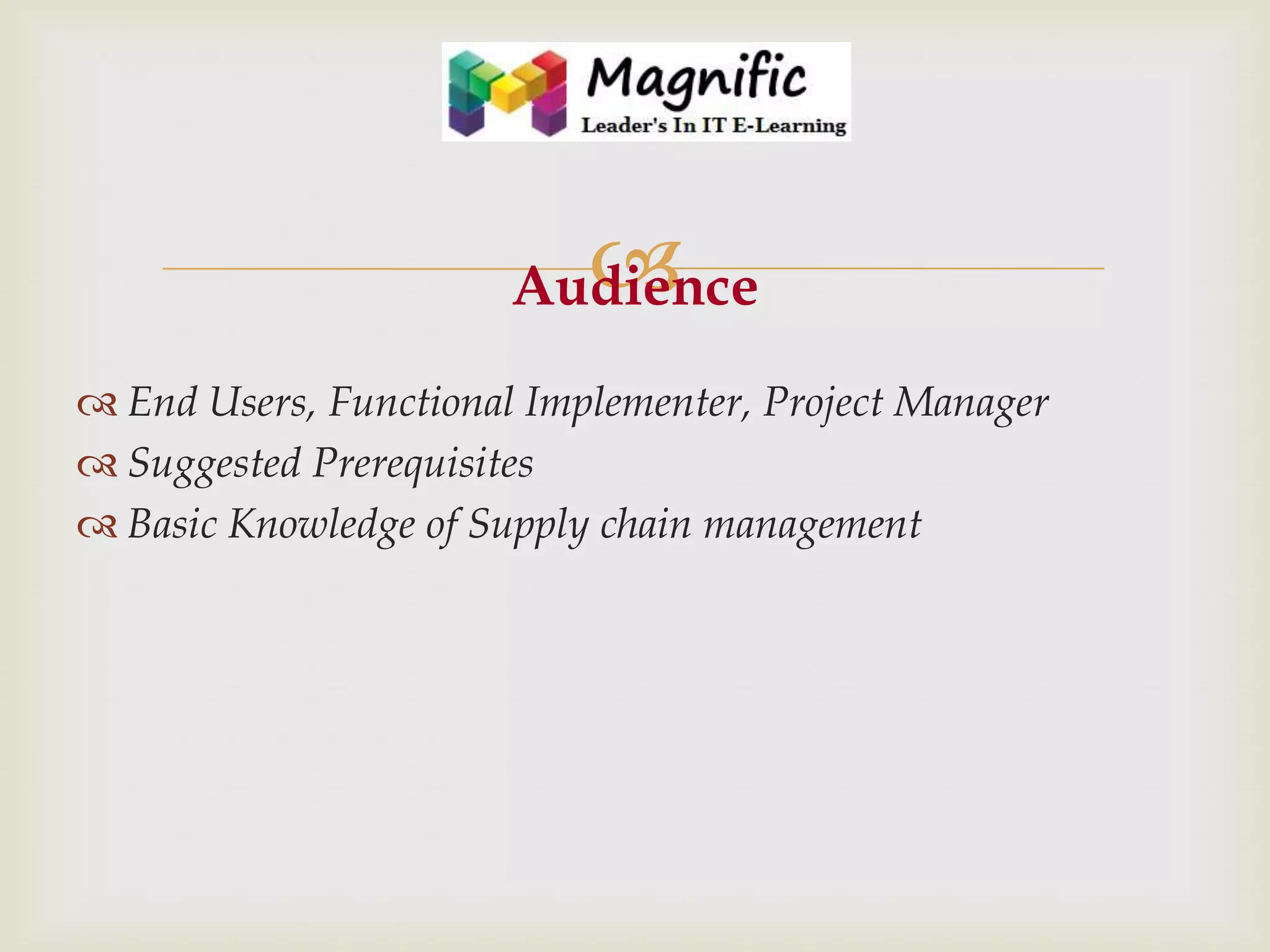 Magnific
Leader's In IT E-Learning

Audience

End Users, Functional Implementer, Project Manager
Suggested Prerequisites
Basic Knowledge of Supply chain management